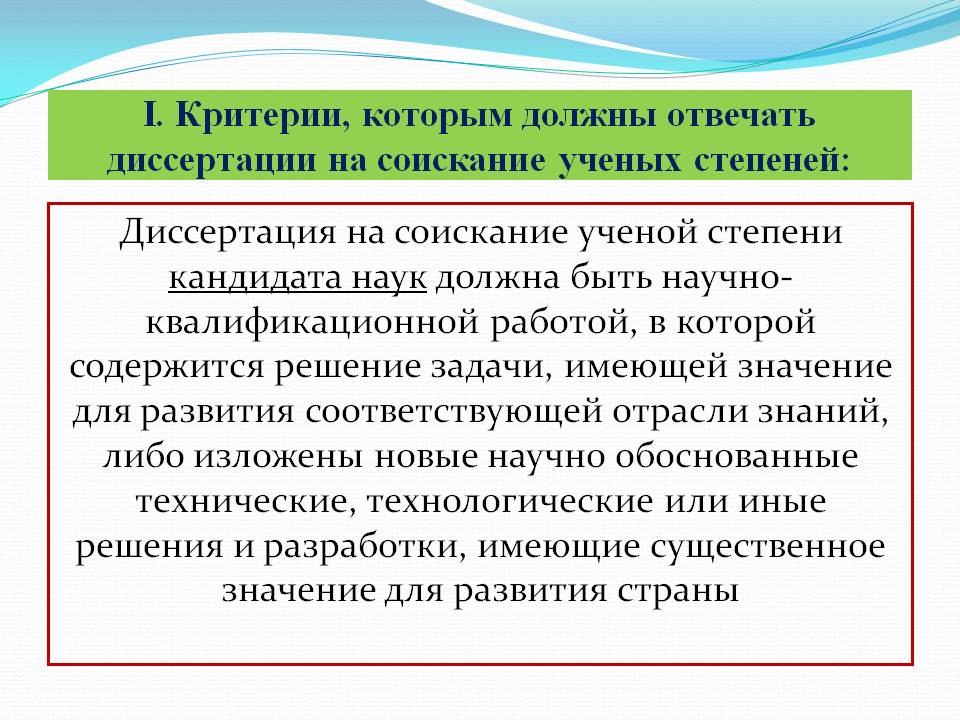 I. Критерии, которым должны отвечать диссертации на соискание ученых степеней:

Диссертация на соискание ученой степени кандидата наук должна быть научно-квалификационной работой, в которой содержится решение задачи, имеющей значение для развития соответствующей отрасли знаний, либо изложены новые научно обоснованные технические, технологические или иные решения и разработки, имеющие существенное значение для развития страны